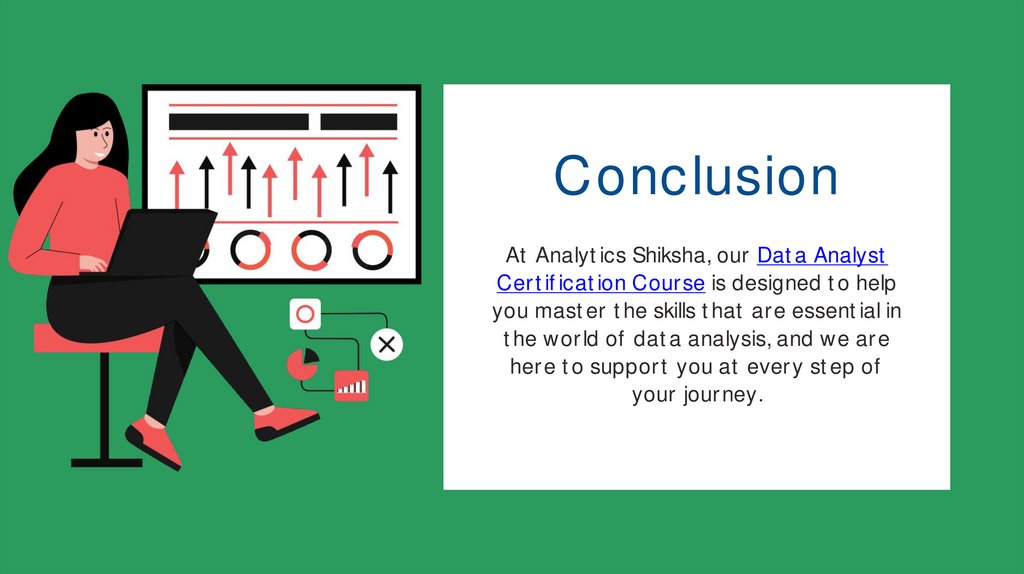 Conclusion

At Analytics Shiksha, our Data Analyst Certification Course is designed to help you master the skills that are essential in the world of data analysis, and we are here to support you at every step of your journey.